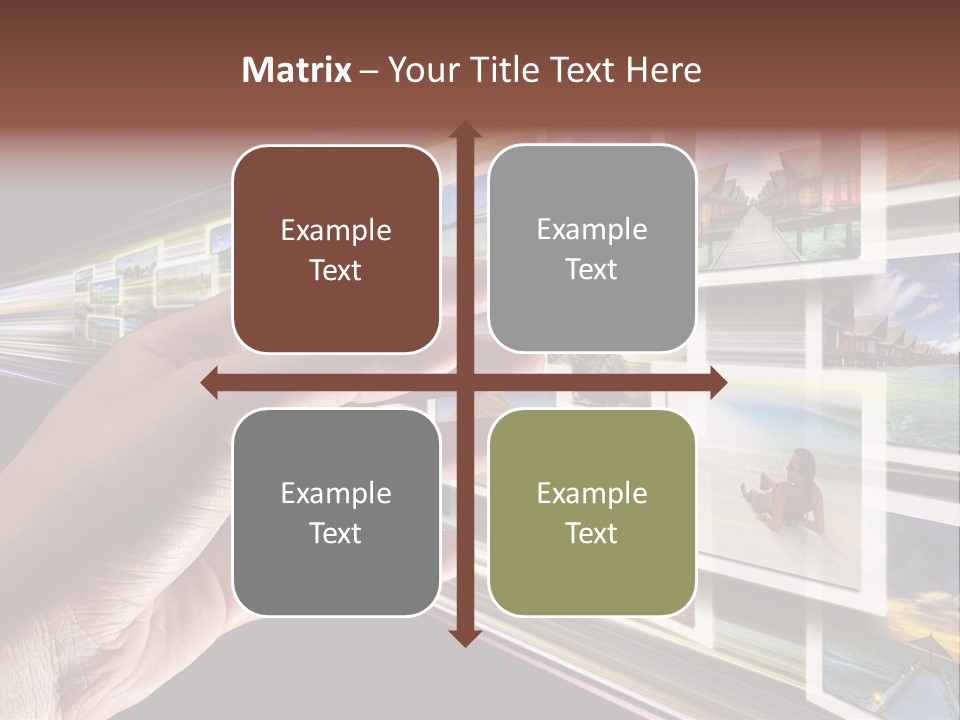 Matrix – Your Title Text Here

Example Text

Example Text

Example Text

Example Text